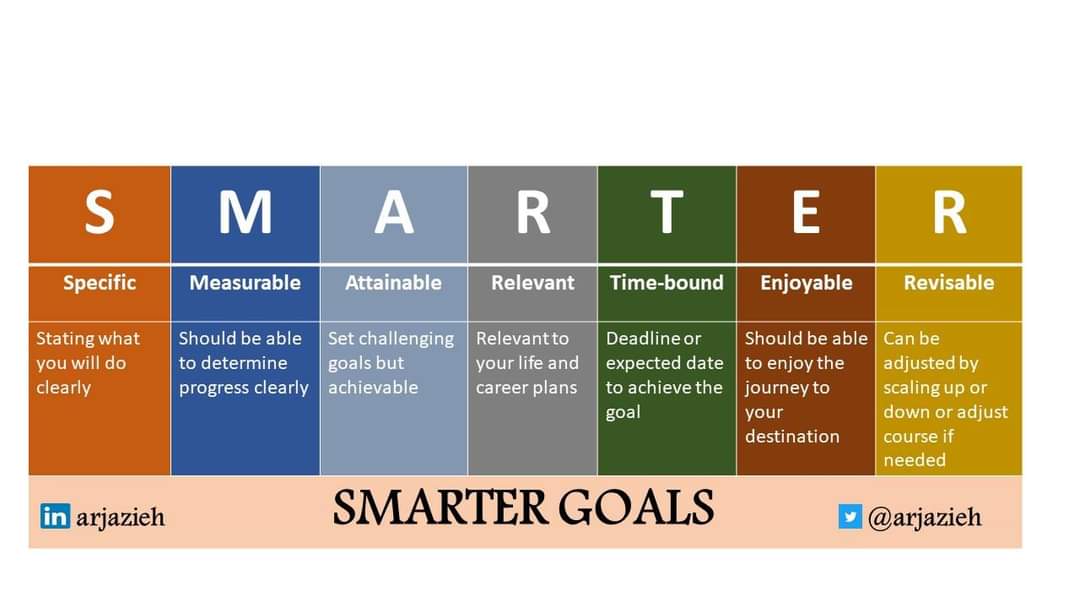 | S | M | A | R | T | E | R |
|---|---|---|---|---|---|---|
| Specific | Measurable | Attainable | Relevant | Time-bound | Enjoyable | Revisable |
| Stating what you will do clearly | Should be able to determine progress clearly | Set challenging goals but achievable | Relevant to your life and career plans | Deadline or expected date to achieve the goal | Should be able to enjoy the journey to your destination | Can be adjusted by scaling up or down or adjust course if needed |

in arjazieh

SMARTER GOALS

@arjazieh